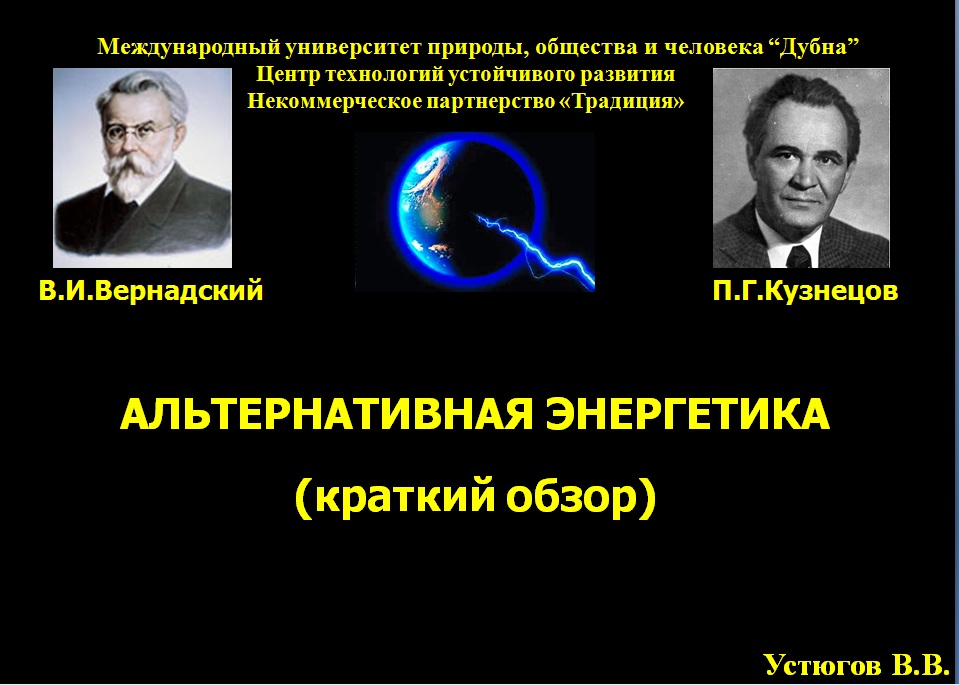 Международный университет природы, общества и человека “Дубна”
Центр технологий устойчивого развития
Некоммерческое партнерство «Традиция»

В.И.Вернадский

П.Г.Кузнецов

АЛЬТЕРНАТИВНАЯ ЭНЕРГЕТИКА

(краткий обзор)

Устюгов В.В.